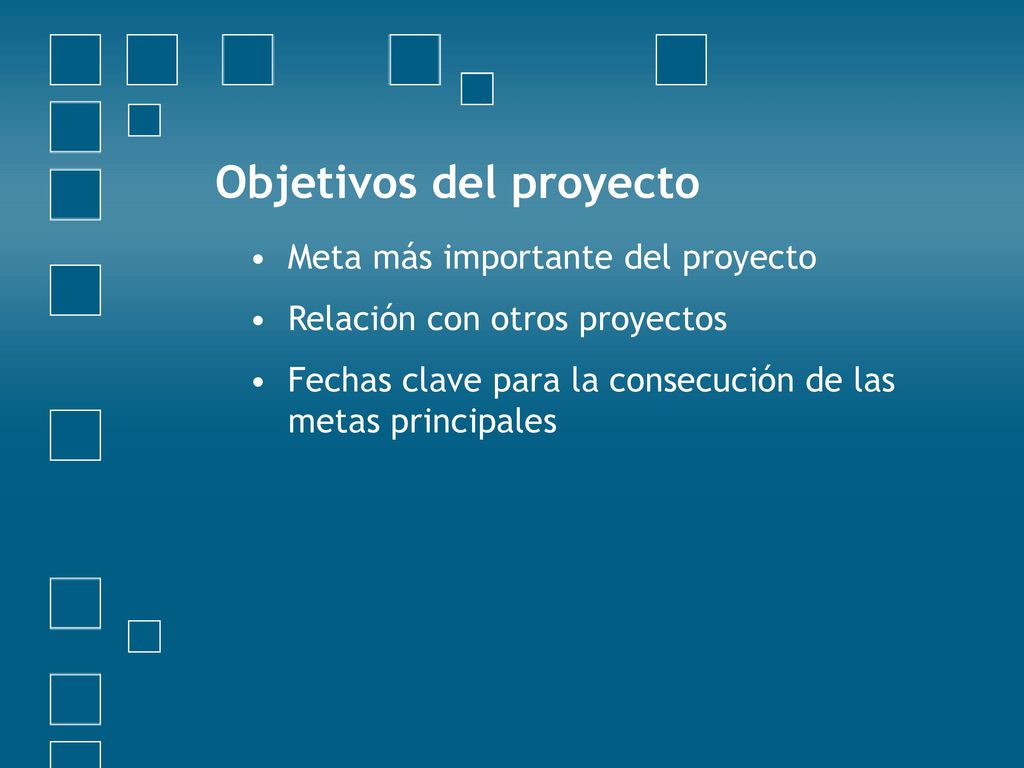 Objetivos del proyecto

• Meta más importante del proyecto
• Relación con otros proyectos
• Fechas clave para la consecución de las metas principales